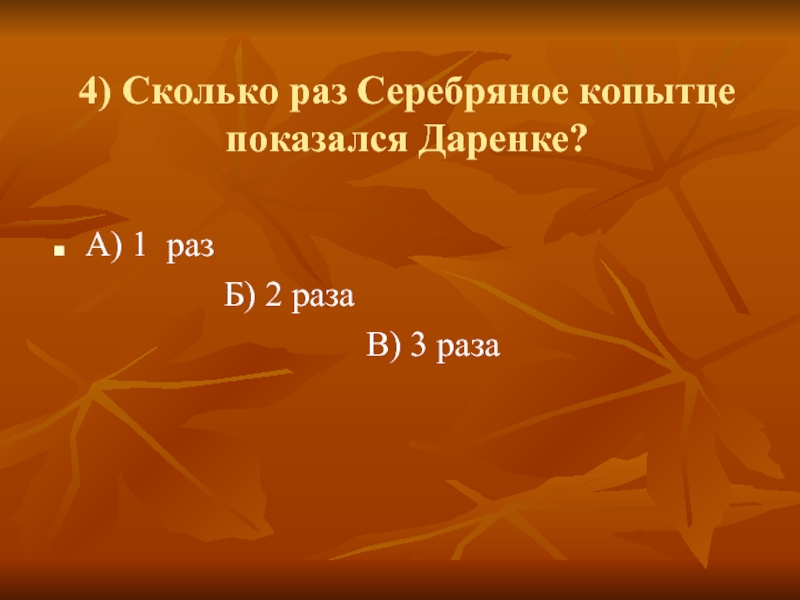 4) Сколько раз Серебряное копытце показался Даренке?

А) 1 раз

Б) 2 раза

В) 3 раза